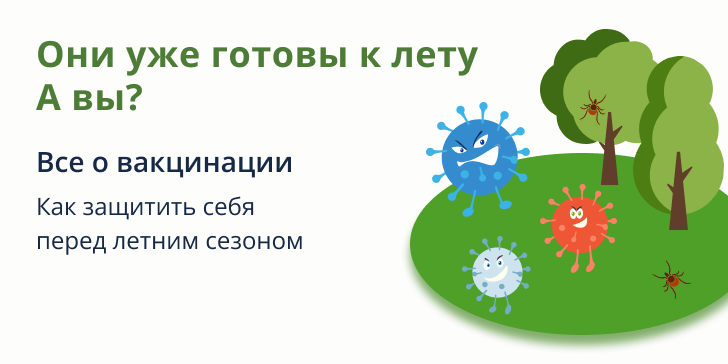 Они уже готовы к лету
А вы?

Все о вакцинации

Как защитить себя перед летним сезоном